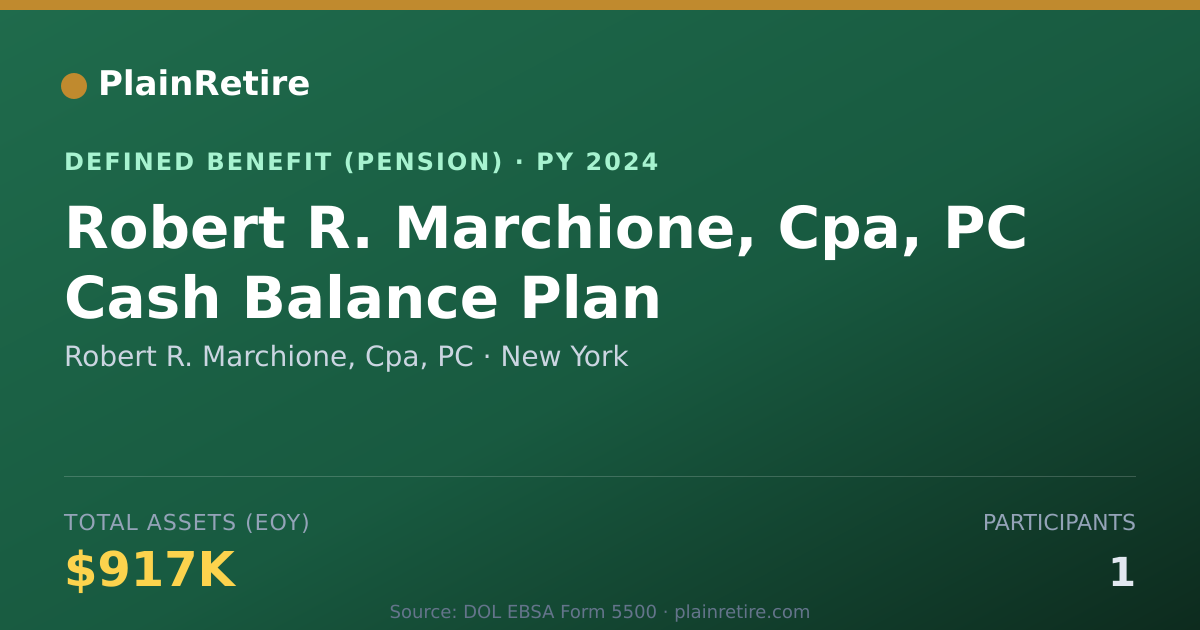 PlainRetire

DEFINED BENEFIT (PENSION) · PY 2024

Robert R. Marchione, Cpa, PC Cash Balance Plan

Robert R. Marchione, Cpa, PC · New York

TOTAL ASSETS (EOY)

$917K

PARTICIPANTS

1

Source: DOL EBSA Form 5500 · plainretire.com